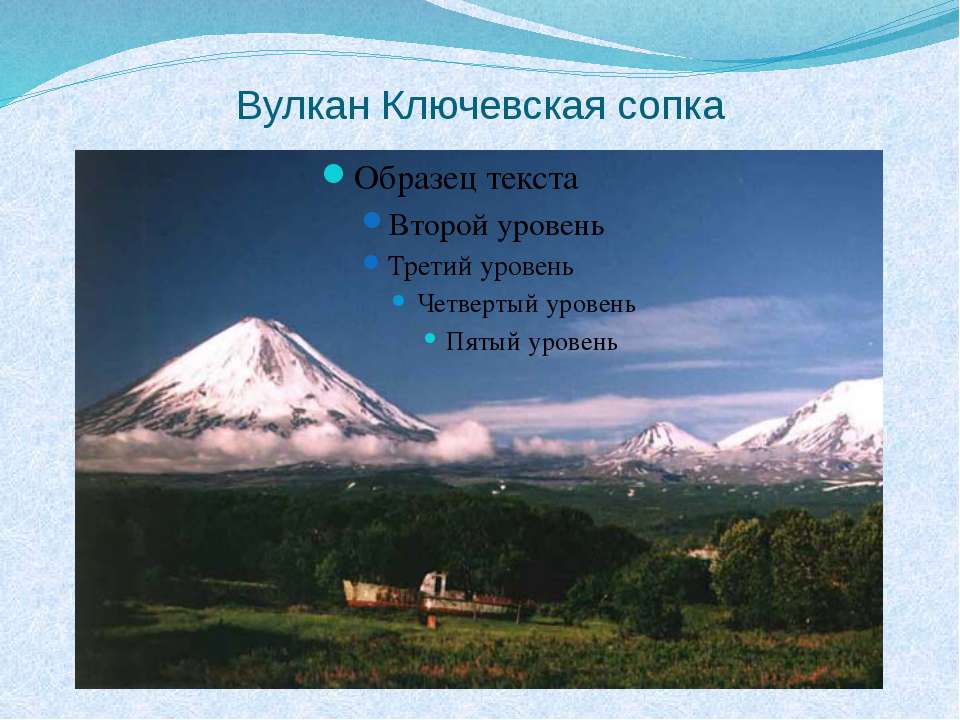 Вулкан Ключевская сопка

Образец текста

Второй уровень

Третий уровень

Четвертый уровень

Пятый уровень